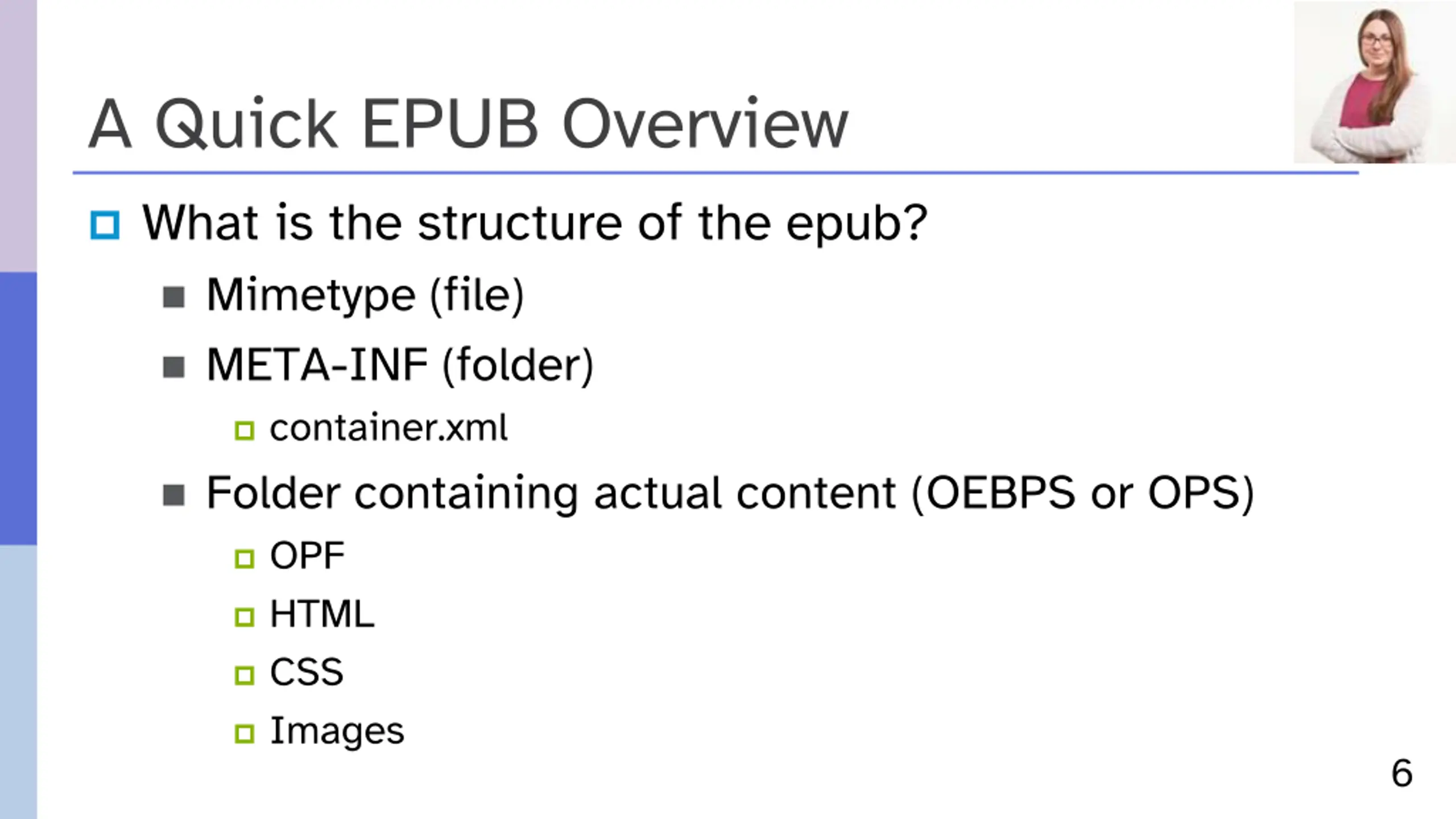 A Quick EPUB Overview

What is the structure of the epub?

Mimetype (file)

META-INF (folder)

container.xml

Folder containing actual content (OEBPS or OPS)

OPF

HTML

CSS

Images

6